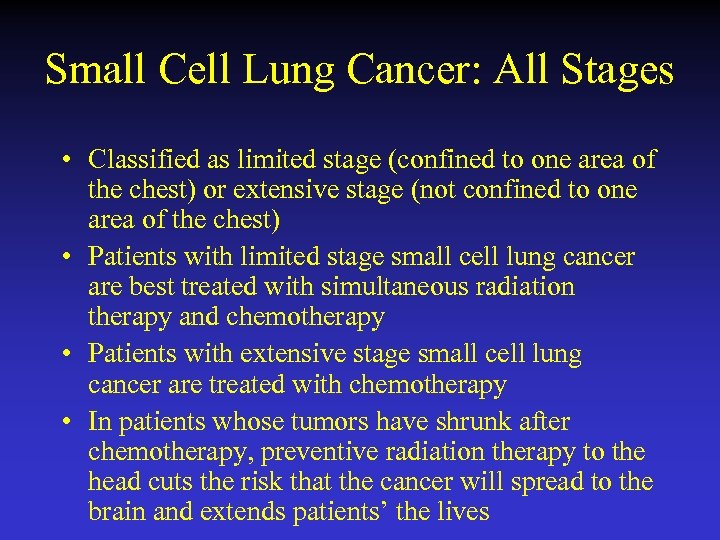 Small Cell Lung Cancer: All Stages

• Classified as limited stage (confined to one area of the chest) or extensive stage (not confined to one area of the chest)
• Patients with limited stage small cell lung cancer are best treated with simultaneous radiation therapy and chemotherapy
• Patients with extensive stage small cell lung cancer are treated with chemotherapy
• In patients whose tumors have shrunk after chemotherapy, preventive radiation therapy to the head cuts the risk that the cancer will spread to the brain and extends patients' the lives